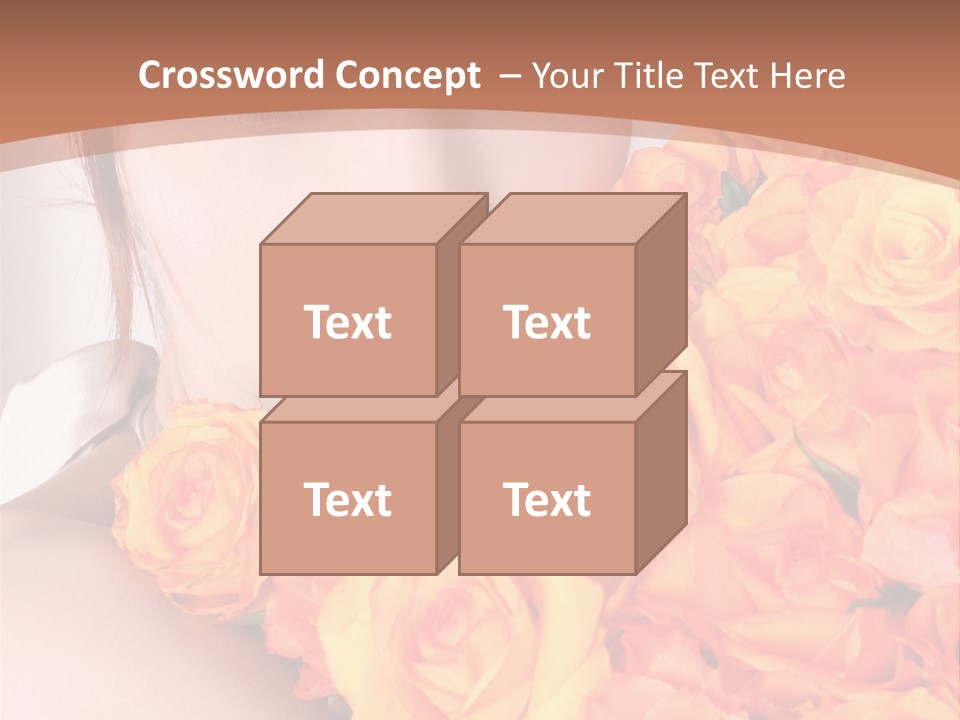 Crossword Concept – Your Title Text Here

Text

Text

Text

Text